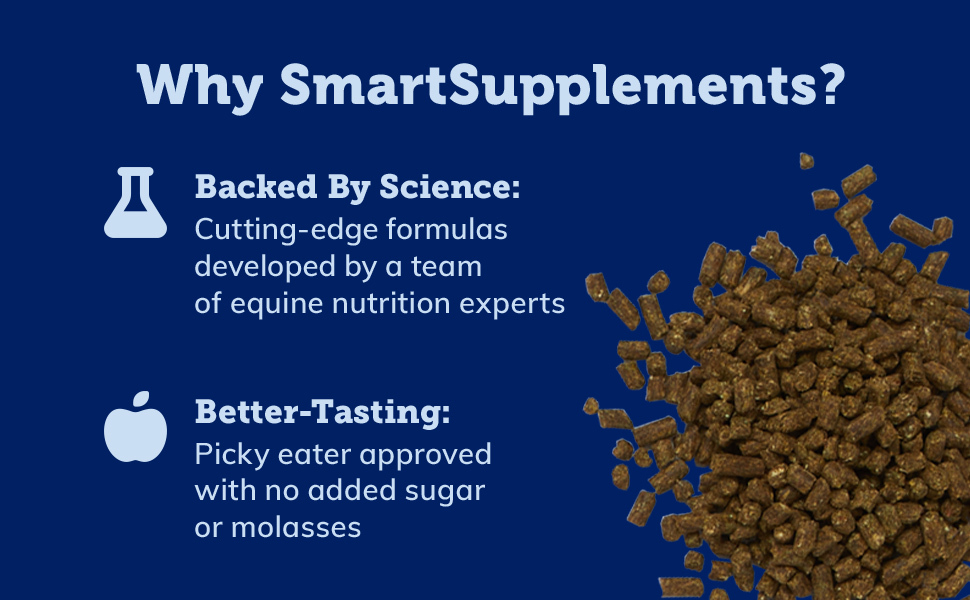 Why SmartSupplements?

Backed By Science:
Cutting-edge formulas developed by a team of equine nutrition experts

Better-Tasting:
Picky eater approved with no added sugar or molasses